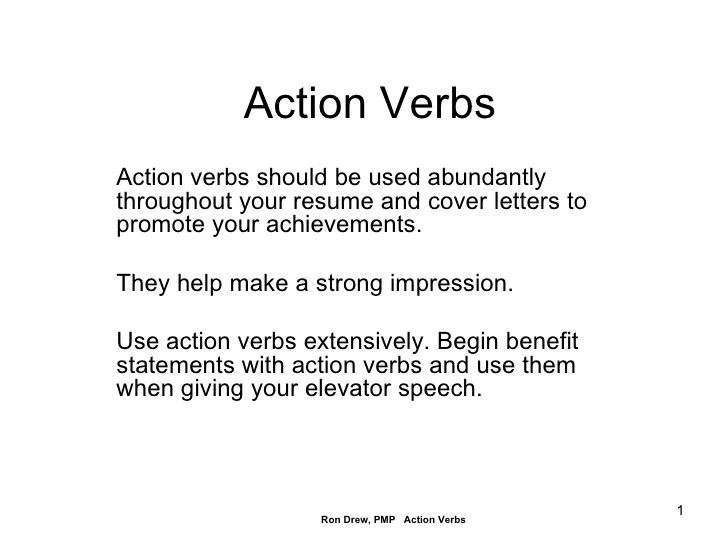 Action Verbs

Action verbs should be used abundantly throughout your resume and cover letters to promote your achievements.

They help make a strong impression.

Use action verbs extensively. Begin benefit statements with action verbs and use them when giving your elevator speech.

Ron Drew, PMP Action Verbs

1